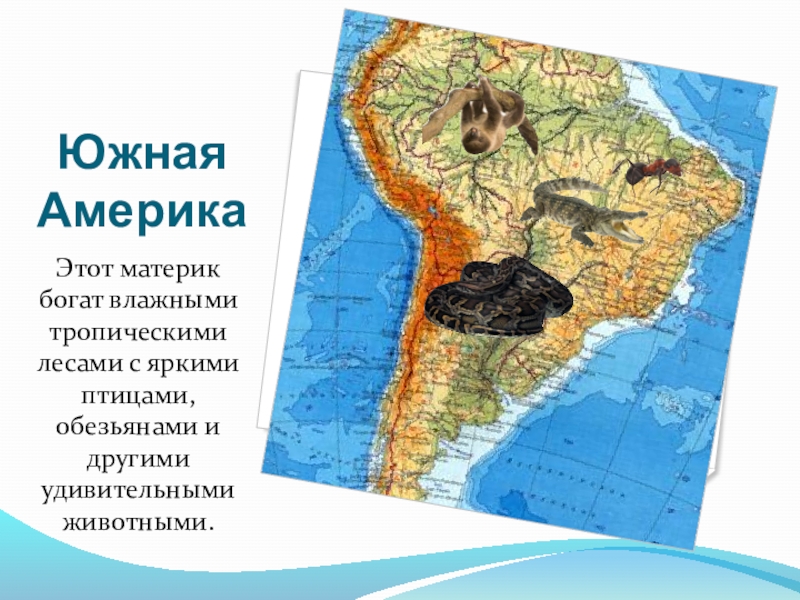 Южная Америка

Этот материк богат влажными тропическими лесами с яркими птицами, обезьянами и другими удивительными животными.